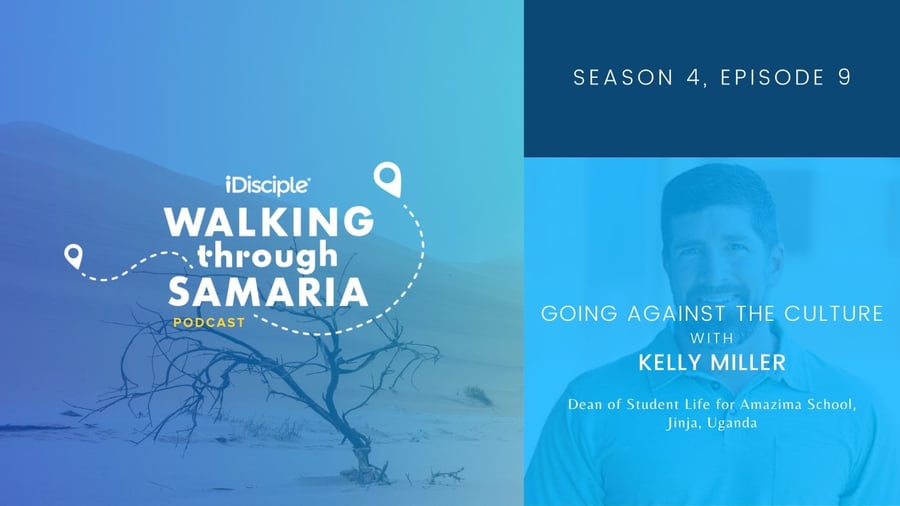 iDisciple
WALKING through SAMARIA
PODCAST

SEASON 4, EPISODE 9

GOING AGAINST THE CULTURE
WITH
KELLY MILLER

Dean of Student Life for Amazima School, Jinja, Uganda